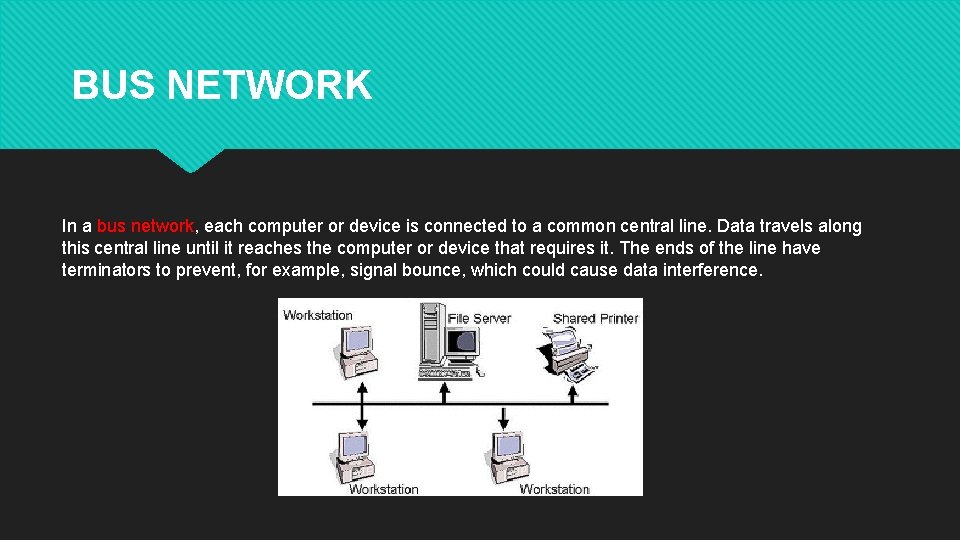 BUS NETWORK

In a bus network, each computer or device is connected to a common central line. Data travels along this central line until it reaches the computer or device that requires it. The ends of the line have terminators to prevent, for example, signal bounce, which could cause data interference.

Workstation
File Server
Shared Printer
Workstation
Workstation